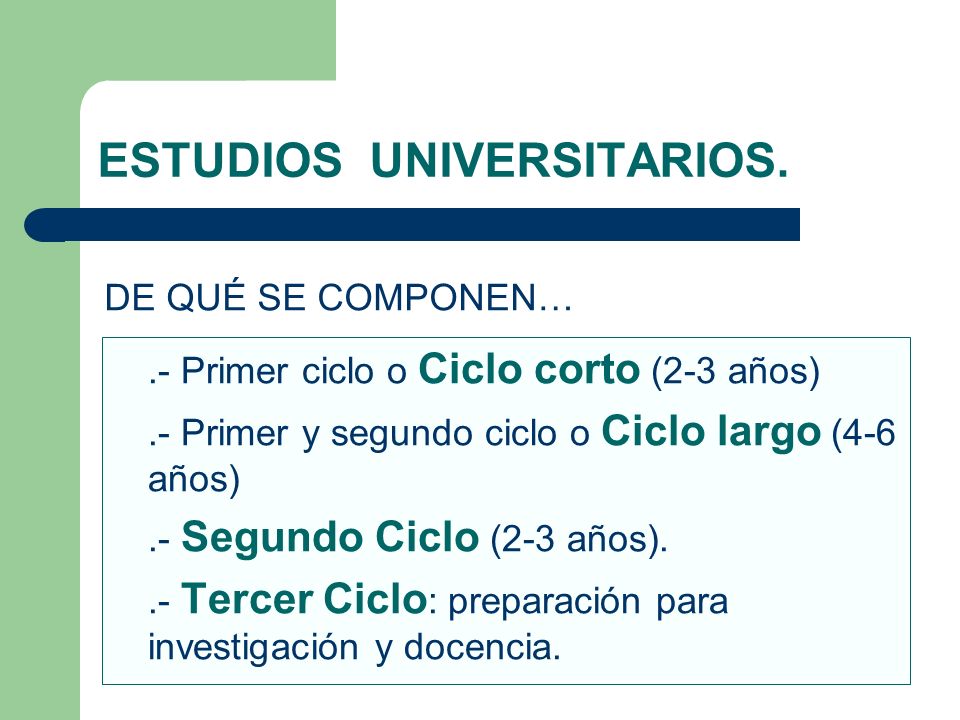 ESTUDIOS UNIVERSITARIOS.

DE QUÉ SE COMPONEN…

.- Primer ciclo o Ciclo corto (2-3 años)

.- Primer y segundo ciclo o Ciclo largo (4-6 años)

.- Segundo Ciclo (2-3 años).

.- Tercer Ciclo: preparación para investigación y docencia.